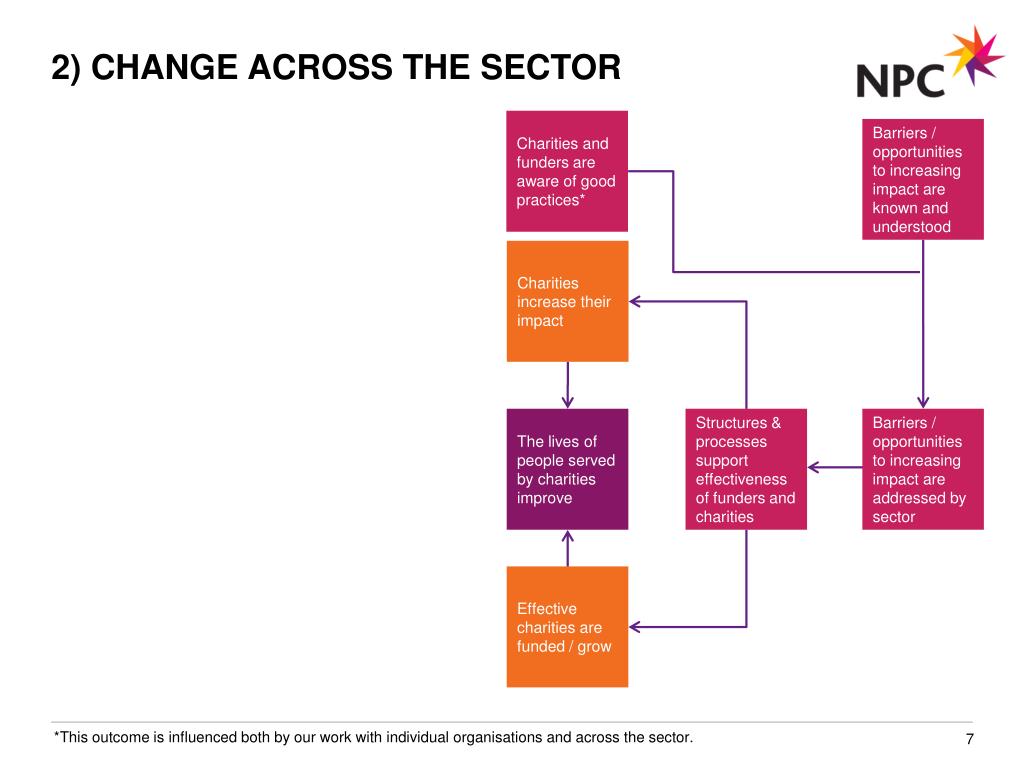 2) CHANGE ACROSS THE SECTOR

NPC

Charities and funders are aware of good practices*

Barriers / opportunities to increasing impact are known and understood

Charities increase their impact

The lives of people served by charities improve

Structures & processes support effectiveness of funders and charities

Barriers / opportunities to increasing impact are addressed by sector

Effective charities are funded / grow

*This outcome is influenced both by our work with individual organisations and across the sector.

7